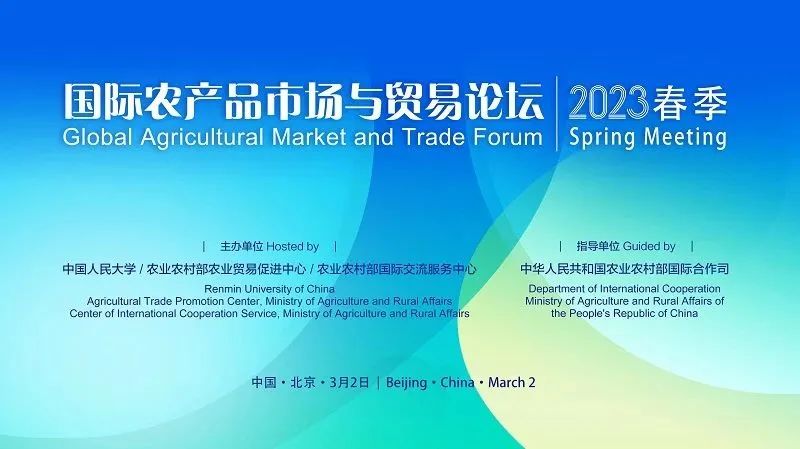 国际农产品市场与贸易论坛 | 2023春季
Global Agricultural Market and Trade Forum | Spring Meeting

| 主办单位 Hosted by |

中国人民大学 / 农业农村部农业贸易促进中心 / 农业农村部国际交流服务中心

Renmin University of China
Agricultural Trade Promotion Center, Ministry of Agriculture and Rural Affairs
Center of International Cooperation Service, Ministry of Agriculture and Rural Affairs

| 指导单位 Guided by |

中华人民共和国农业农村部国际合作司

Department of International Cooperation
Ministry of Agriculture and Rural Affairs of the People's Republic of China

中国 • 北京 • 3月2日 | Beijing • China • March 2